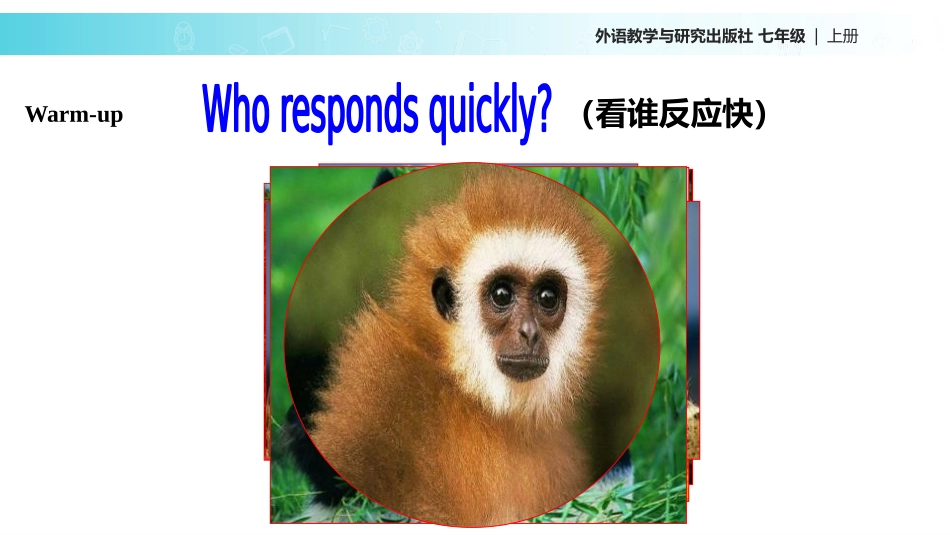 外语教学与研究出版社 七年级 | 上册

Warm-up

Who responds quickly? （看谁反应快）